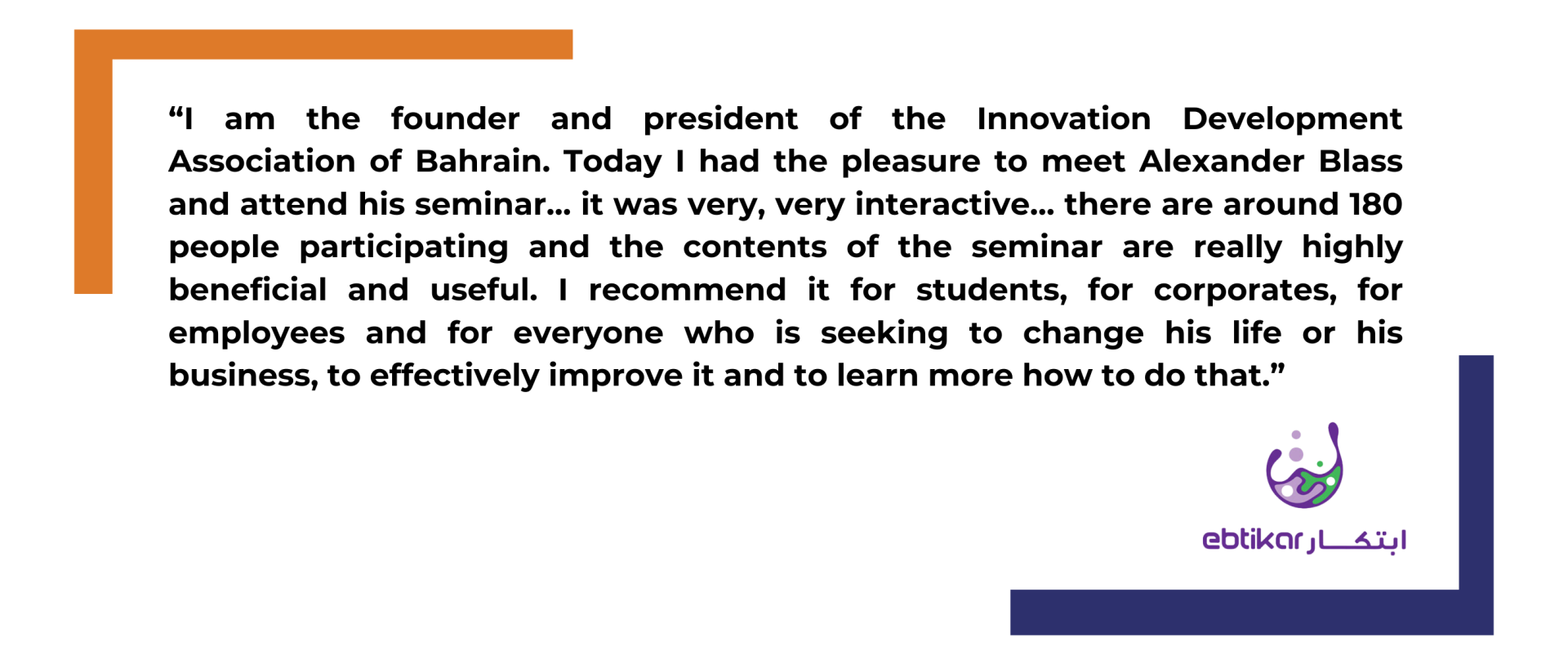 “I am the founder and president of the Innovation Development Association of Bahrain. Today I had the pleasure to meet Alexander Blass and attend his seminar... it was very, very interactive... there are around 180 people participating and the contents of the seminar are really highly beneficial and useful. I recommend it for students, for corporates, for employees and for everyone who is seeking to change his life or his business, to effectively improve it and to learn more how to do that.”

ebtikar ابتكار